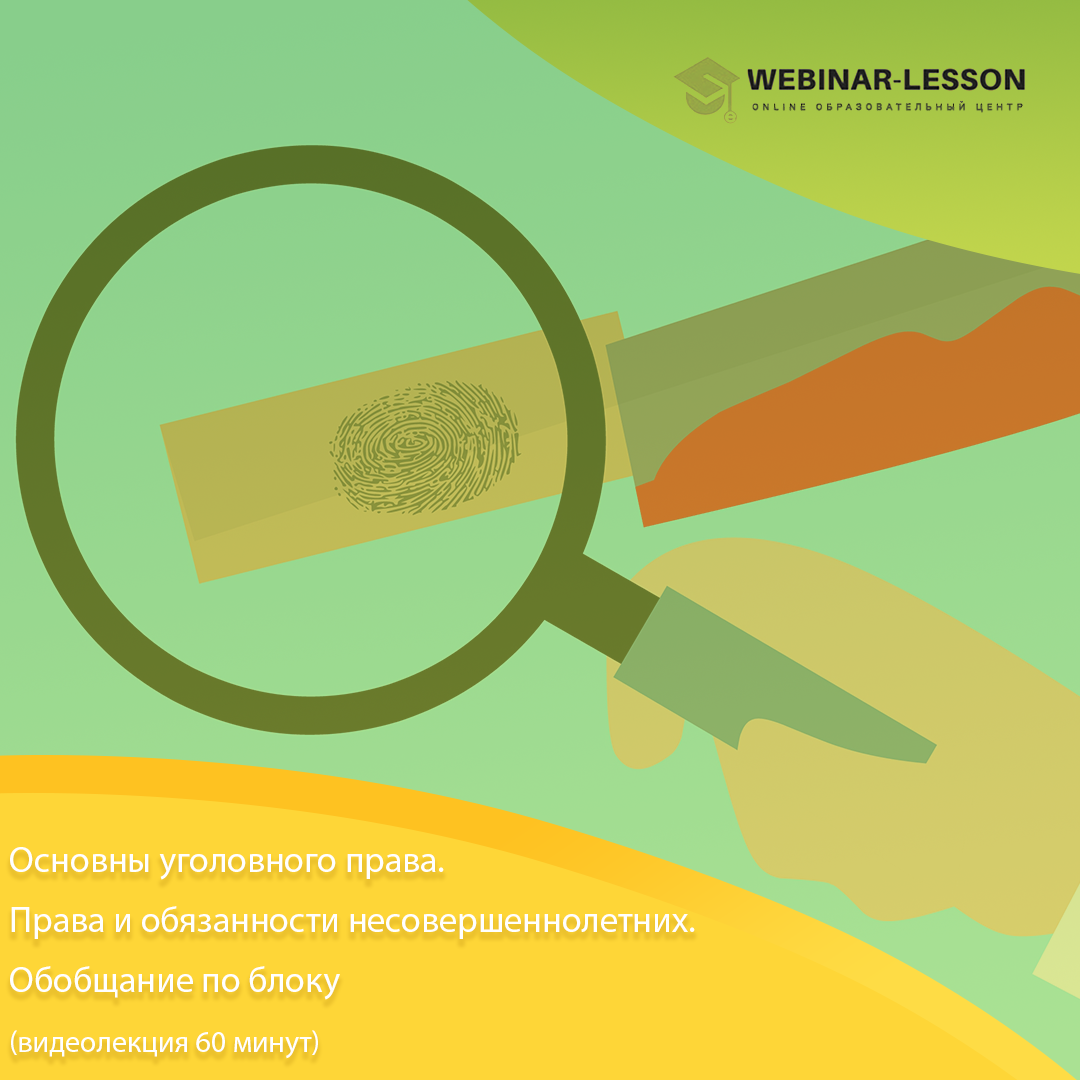 WEBINAR-LESSON
ONLINE ОБРАЗОВАТЕЛЬНЫЙ ЦЕНТР

Основны уголовного права.
Права и обязанности несовершеннолетних.
Обобщание по блоку
(видеолекция 60 минут)